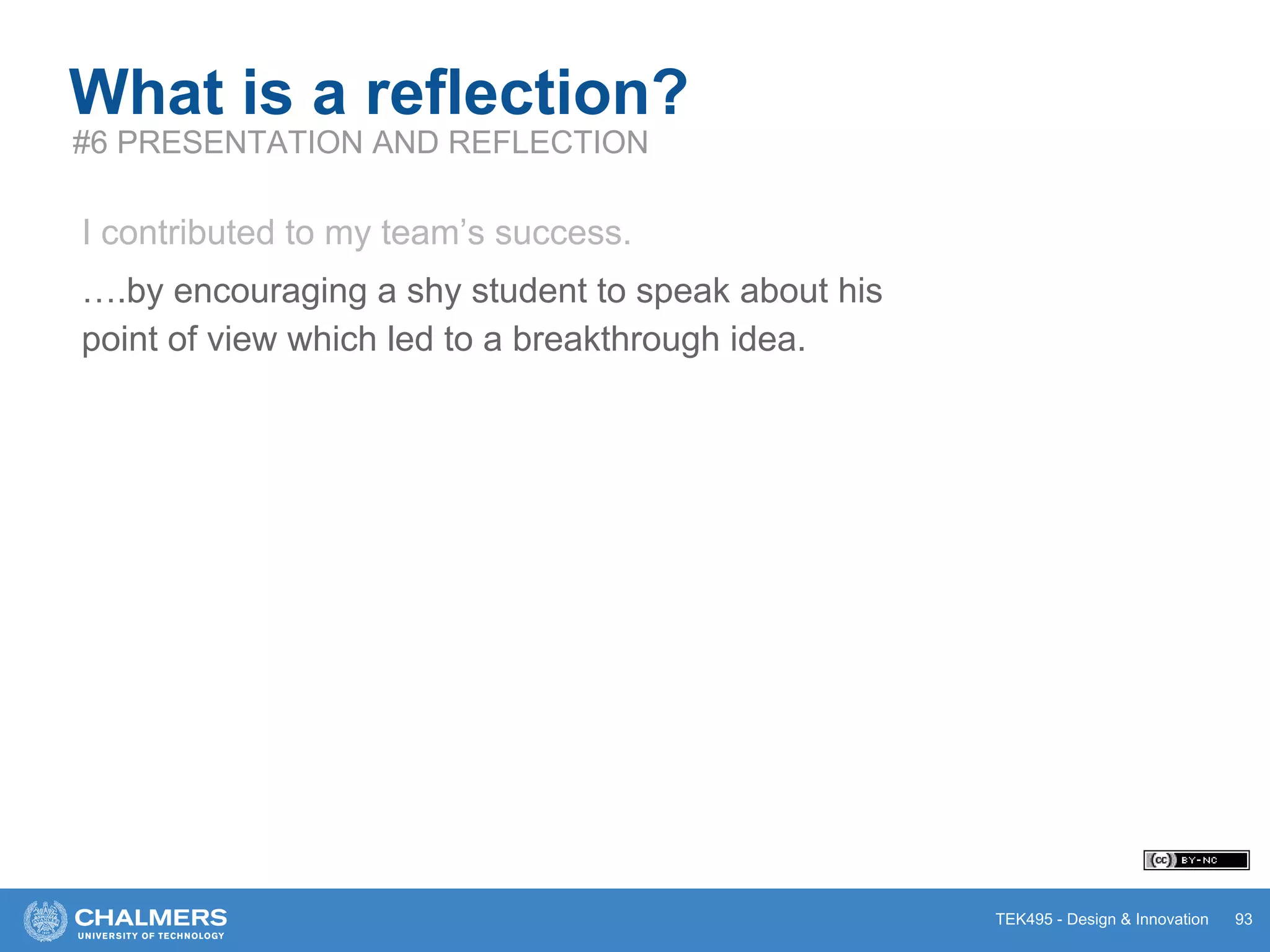 What is a reflection?
#6 PRESENTATION AND REFLECTION

I contributed to my team’s success.

….by encouraging a shy student to speak about his point of view which led to a breakthrough idea.

cc BY-NC

CHALMERS
UNIVERSITY OF TECHNOLOGY

TEK495 - Design & Innovation 93